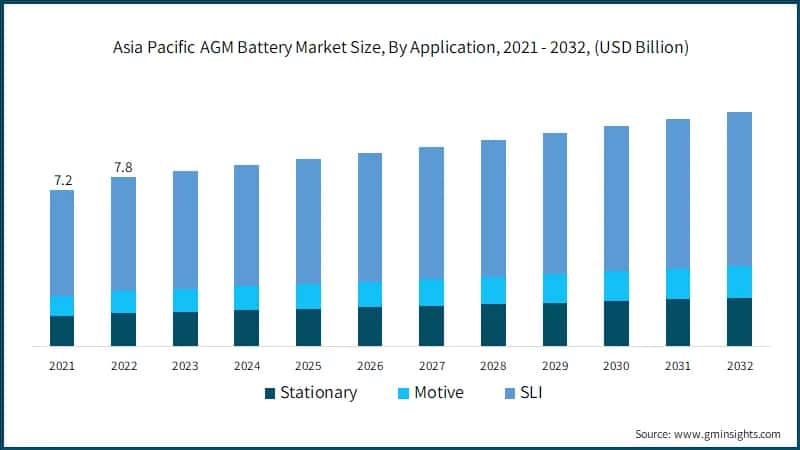 Asia Pacific AGM Battery Market Size, By Application, 2021 - 2032, (USD Billion)

7.2

7.8

2021 2022 2023 2024 2025 2026 2027 2028 2029 2030 2031 2032

Stationary Motive SLI

Source: www.gminsights.com